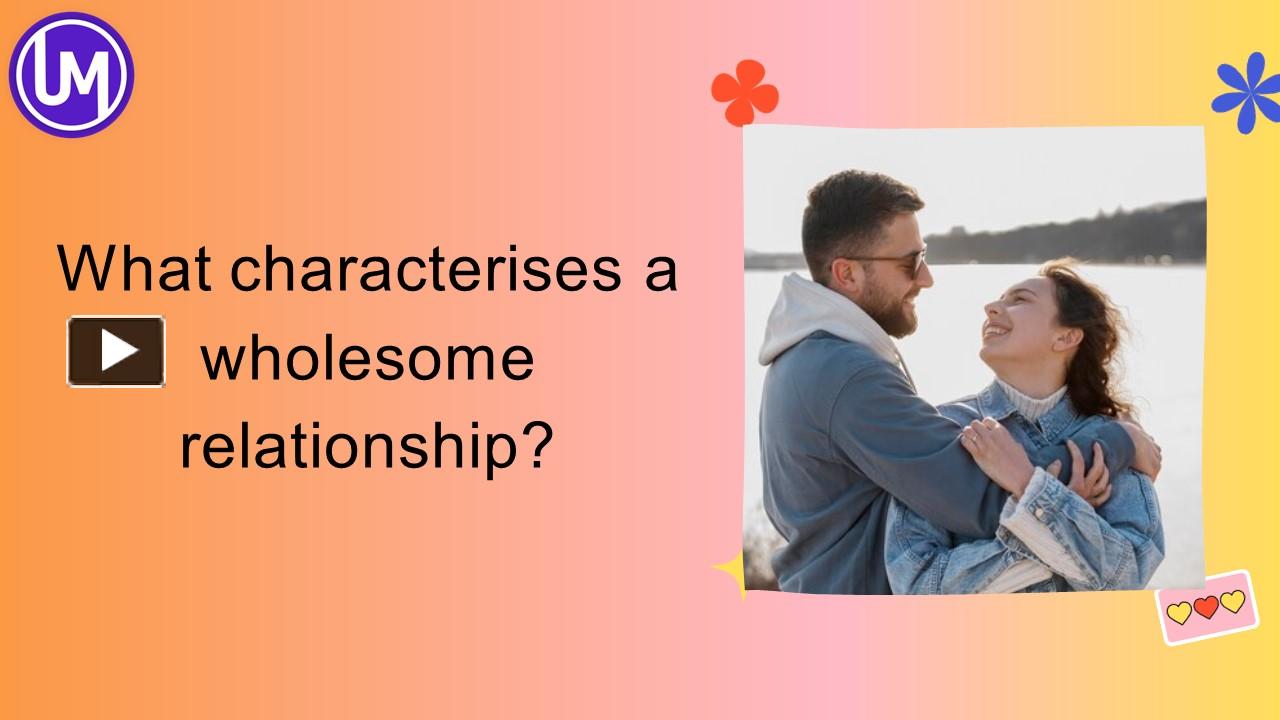 UM

What characterises a wholesome relationship?